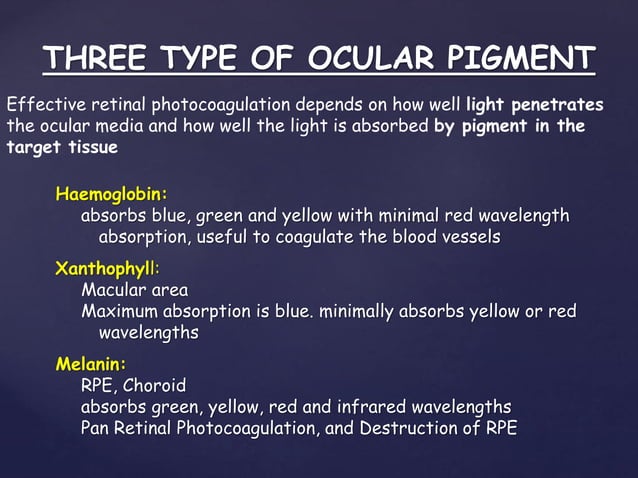 THREE TYPE OF OCULAR PIGMENT

Effective retinal photocoagulation depends on how well light penetrates the ocular media and how well the light is absorbed by pigment in the target tissue

Haemoglobin:
absorbs blue, green and yellow with minimal red wavelength absorption, useful to coagulate the blood vessels

Xanthophyll:
Macular area
Maximum absorption is blue. minimally absorbs yellow or red wavelengths

Melanin:
RPE, Choroid
absorbs green, yellow, red and infrared wavelengths
Pan Retinal Photocoagulation, and Destruction of RPE